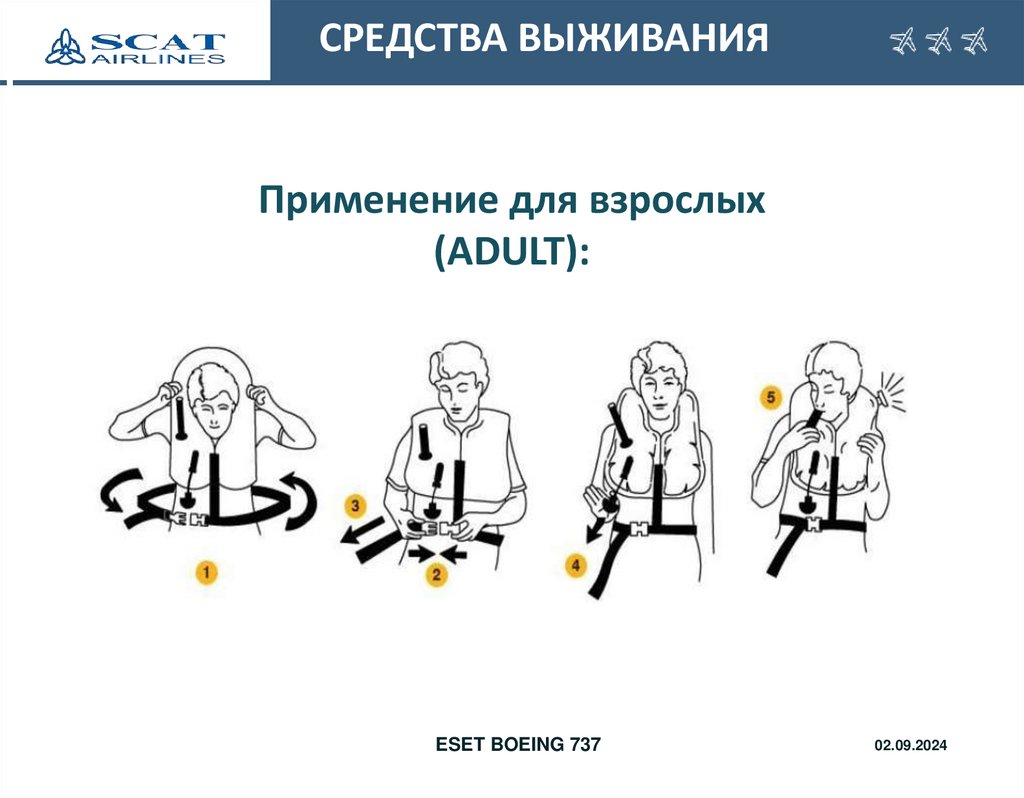 SCAT AIRLINES

СРЕДСТВА ВЫЖИВАНИЯ

Применение для взрослых (ADULT):

1

3

2

4

5

ESET BOEING 737

02.09.2024